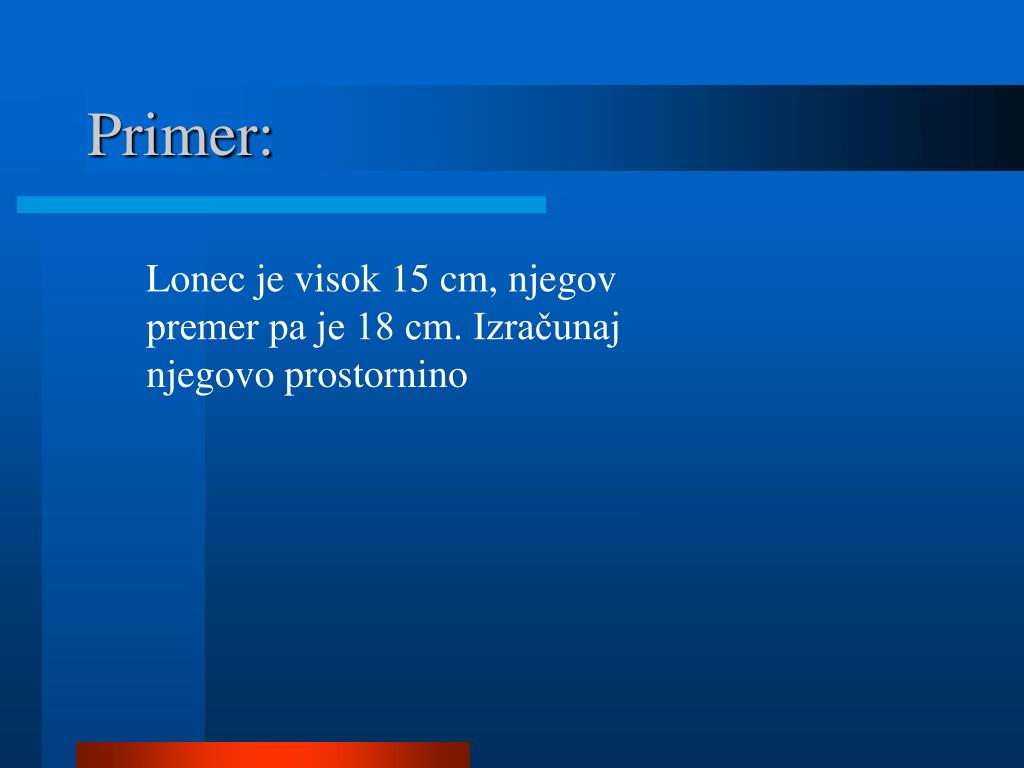 Primer:

Lonec je visok 15 cm, njegov premer pa je 18 cm. Izračunaj njegovo prostornino